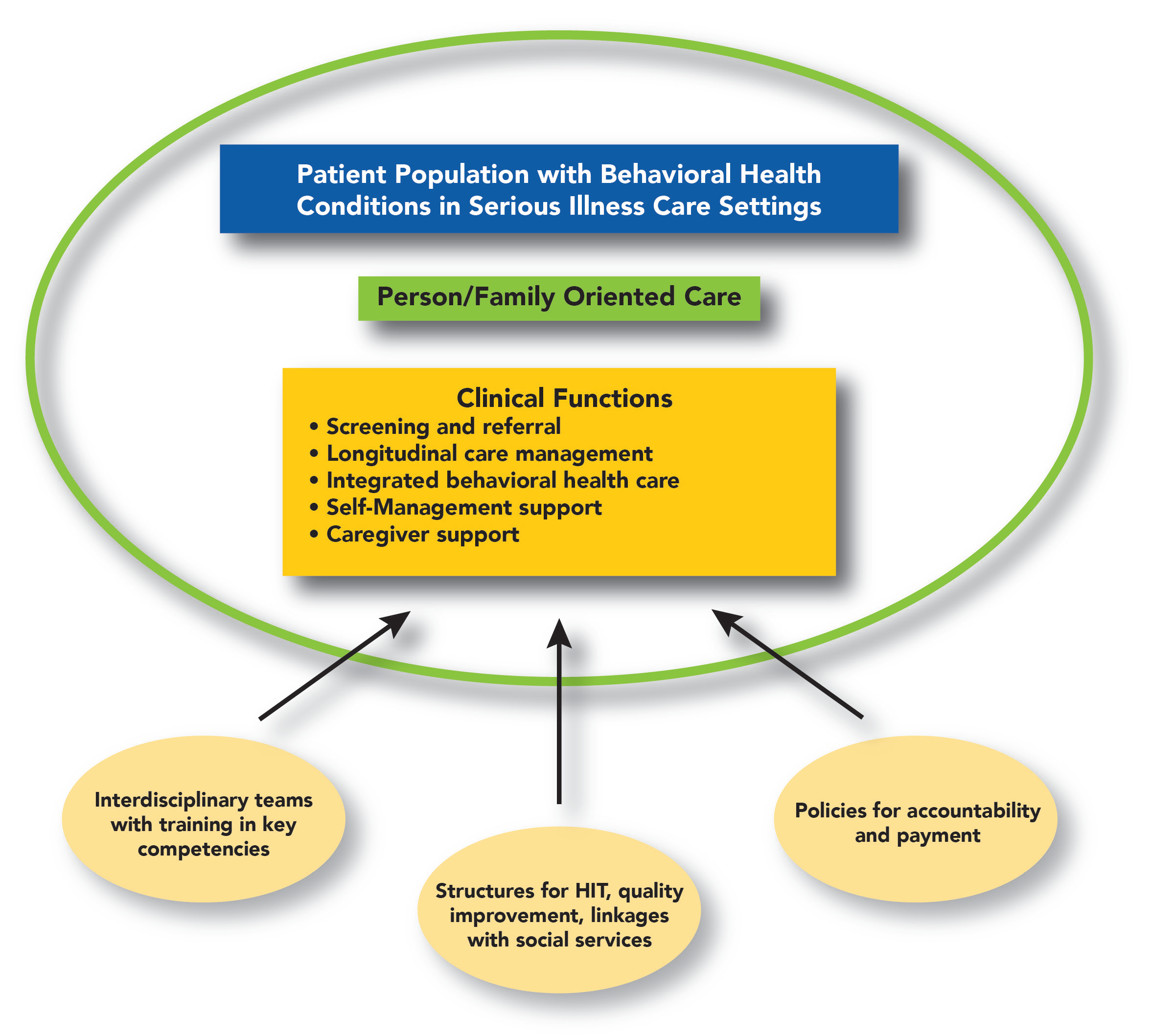 Patient Population with Behavioral Health Conditions in Serious Illness Care Settings

Person/Family Oriented Care

Clinical Functions
• Screening and referral
• Longitudinal care management
• Integrated behavioral health care
• Self-Management support
• Caregiver support

Interdisciplinary teams with training in key competencies

Structures for HIT, quality improvement, linkages with social services

Policies for accountability and payment